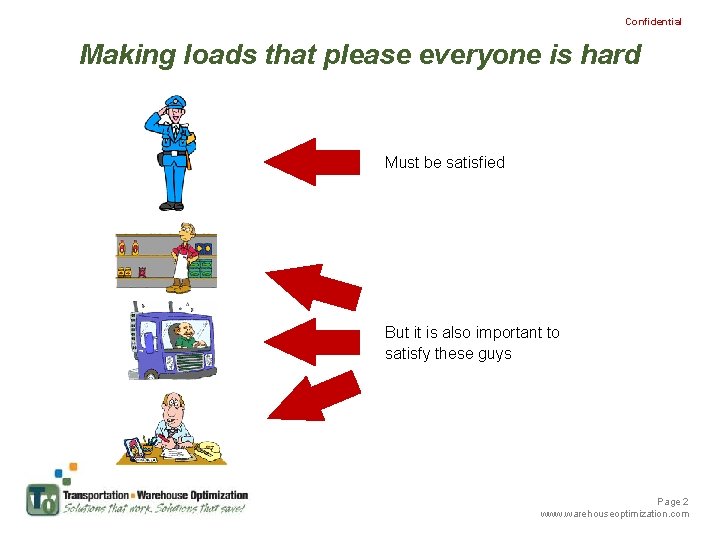 Confidential

Making loads that please everyone is hard

Must be satisfied

But it is also important to satisfy these guys

TO

Transportation ▪ Warehouse Optimization
Solutions that work. Solutions that save!

Page 2
www.warehouseoptimization.com